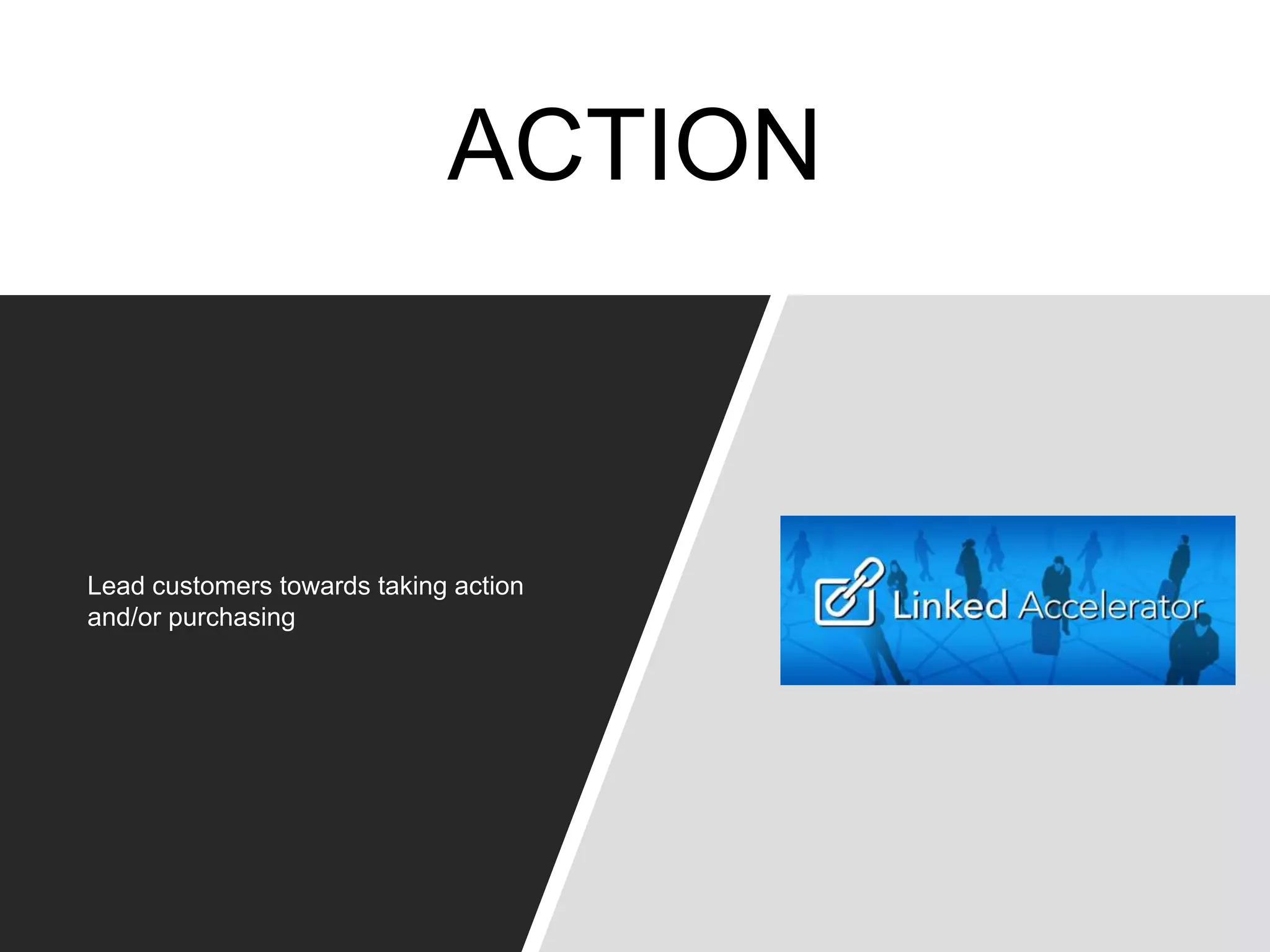 ACTION

Lead customers towards taking action and/or purchasing

Linked Accelerator